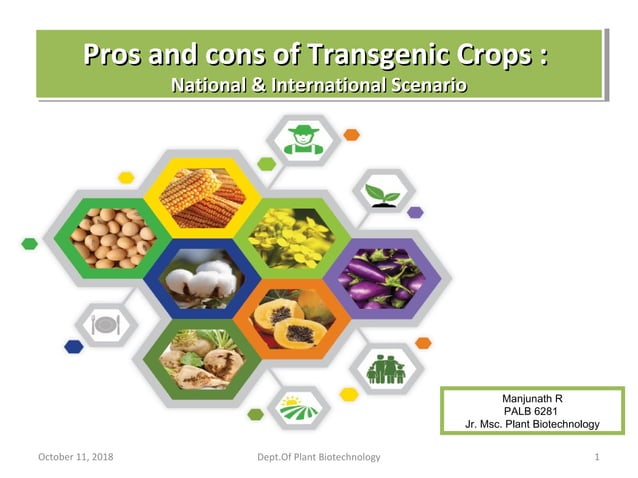 Pros and cons of Transgenic Crops :
National & International Scenario

Manjunath R
PALB 6281
Jr. Msc. Plant Biotechnology

October 11, 2018

Dept.Of Plant Biotechnology

1